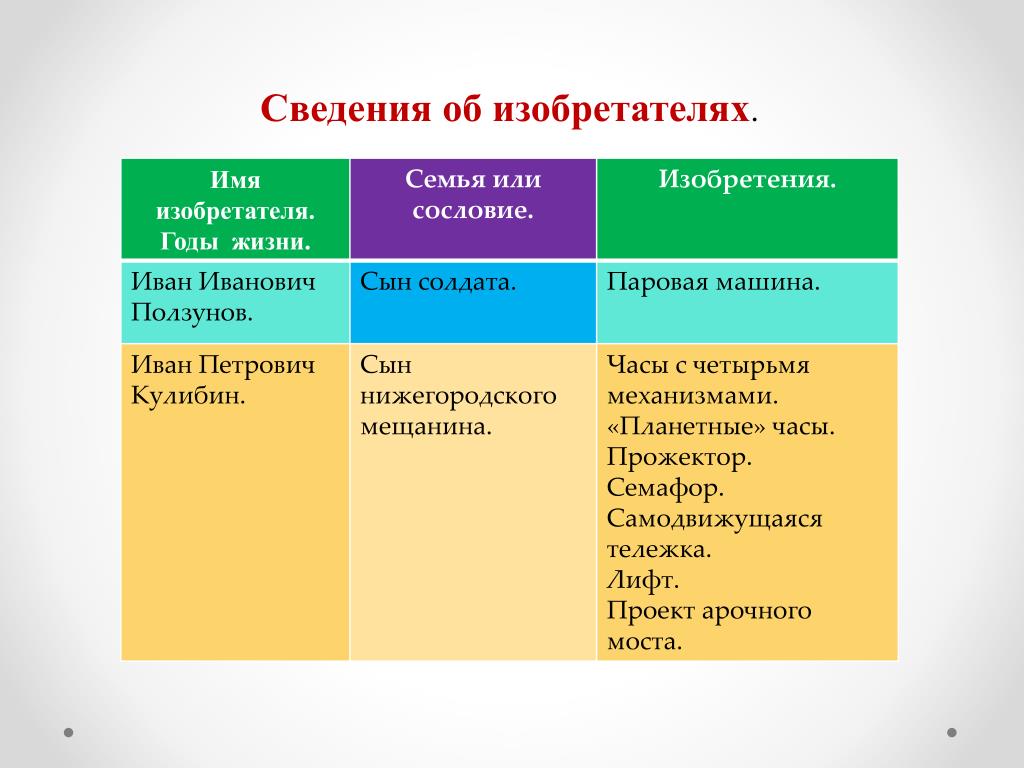 Сведения об изобретателях.

| Имя изобретателя. Годы жизни. | Семья или сословие. | Изобретения. |
|---|---|---|
| Иван Иванович Ползунов. | Сын солдата. | Паровая машина. |
| Иван Петрович Кулибин. | Сын нижегородского мещанина. | Часы с четырьмя механизмами. «Планетные» часы. Прожектор. Семафор. Самодвижущаяся тележка. Лифт. Проект арочного моста. |